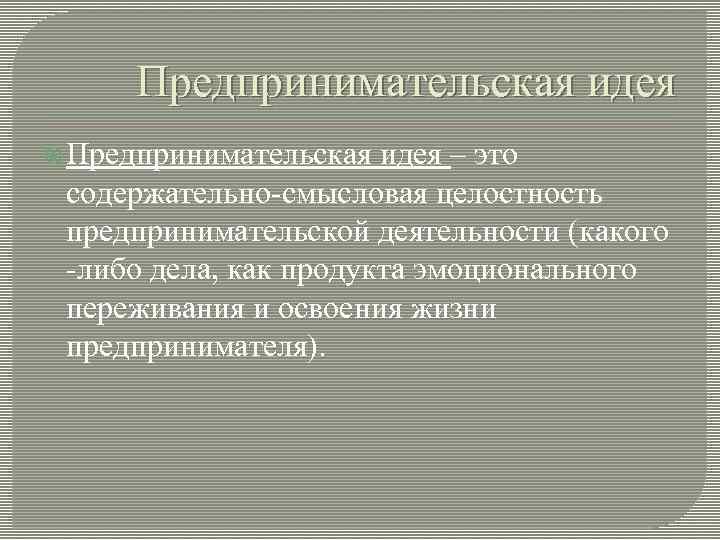 Предпринимательская идея

Предпринимательская идея – это содержательно-смысловая целостность предпринимательской деятельности (какого -либо дела, как продукта эмоционального переживания и освоения жизни предпринимателя).